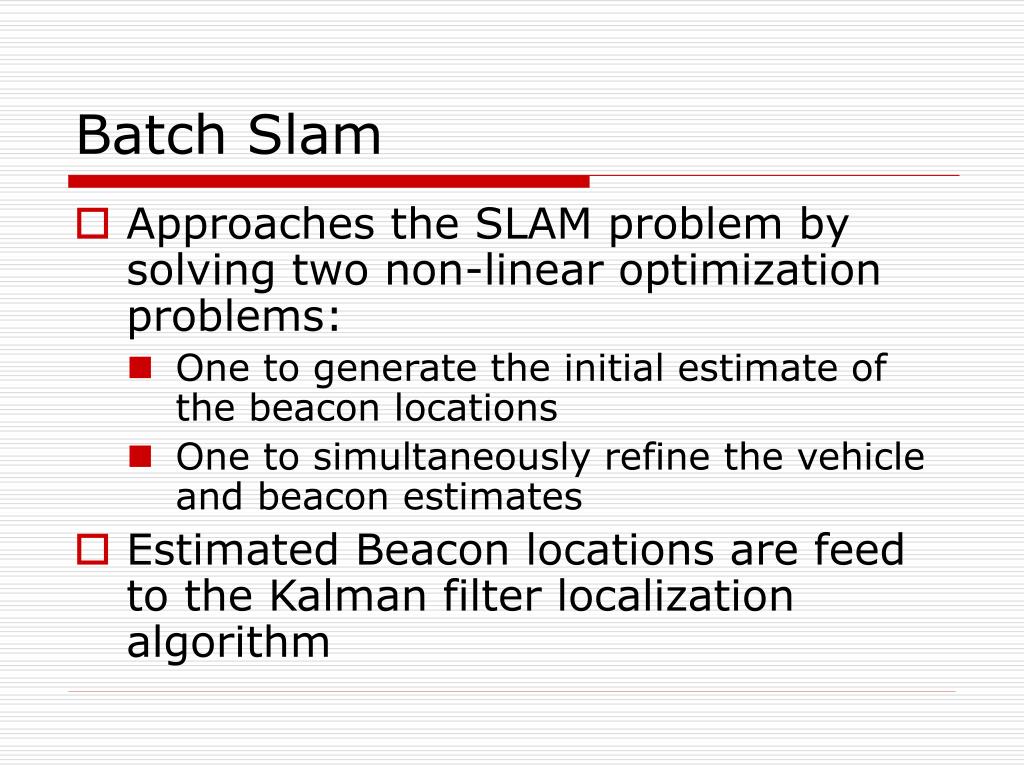 Batch Slam

Approaches the SLAM problem by solving two non-linear optimization problems:

One to generate the initial estimate of the beacon locations

One to simultaneously refine the vehicle and beacon estimates

Estimated Beacon locations are feed to the Kalman filter localization algorithm